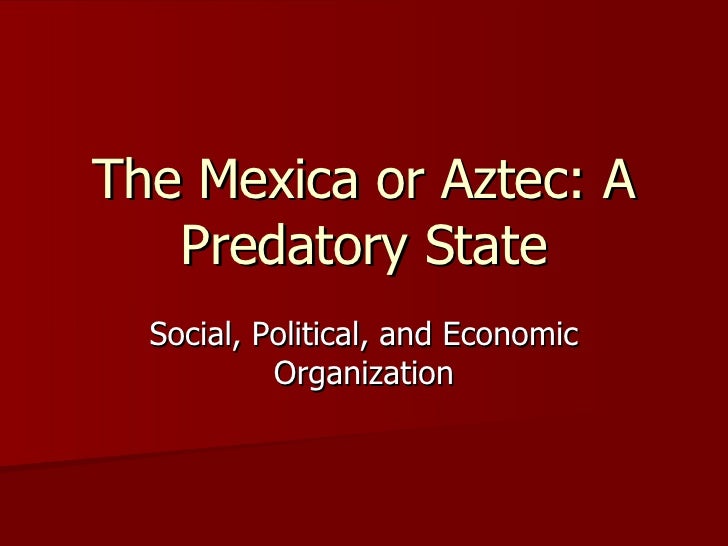 The Mexica or Aztec: A Predatory State

Social, Political, and Economic Organization